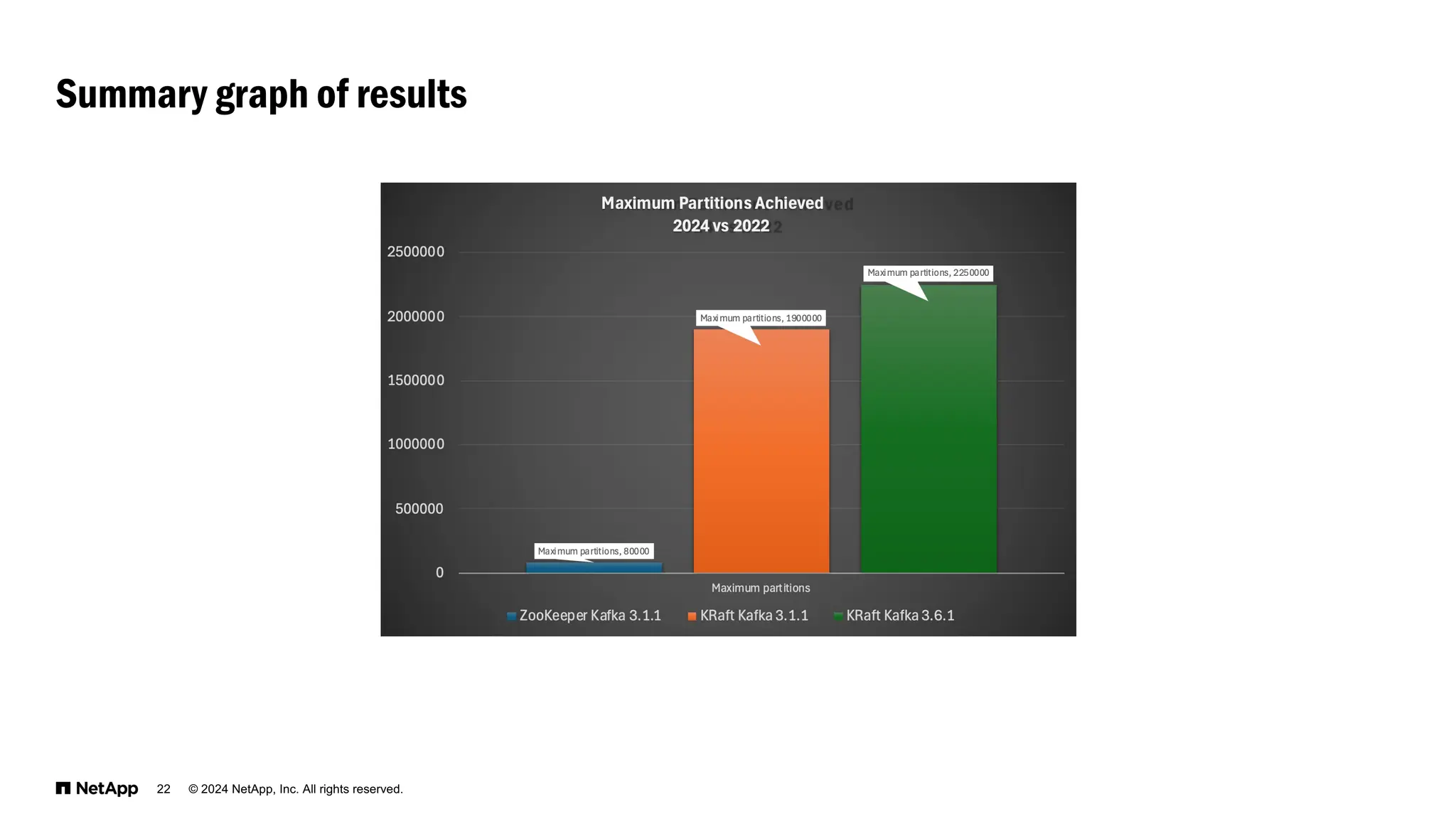 Summary graph of results

Maximum Partitions Achieved
2024 vs 2022

2500000
2000000
1500000
1000000
500000
0

Maximum partitions, 80000
Maximum partitions, 1900000
Maximum partitions, 2250000

Maximum partitions

ZooKeeper Kafka 3.1.1
KRaft Kafka 3.1.1
KRaft Kafka 3.6.1

NetApp 22 © 2024 NetApp, Inc. All rights reserved.